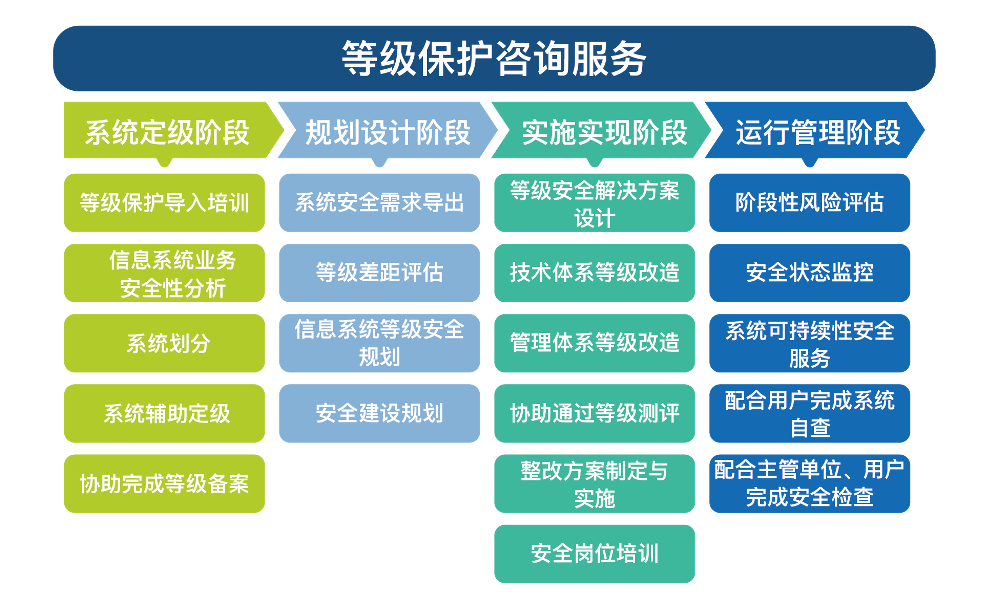 等级保护咨询服务

系统定级阶段

等级保护导入培训

信息系统业务安全性分析

系统划分

系统辅助定级

协助完成等级备案

规划设计阶段

系统安全需求导出

等级差距评估

信息系统等级安全规划

安全建设规划

实施实现阶段

等级安全解决方案设计

技术体系等级改造

管理体系等级改造

协助通过等级测评

整改方案制定与实施

安全岗位培训

运行管理阶段

阶段性风险评估

安全状态监控

系统可持续性安全服务

配合用户完成系统自查

配合主管单位、用户完成安全检查